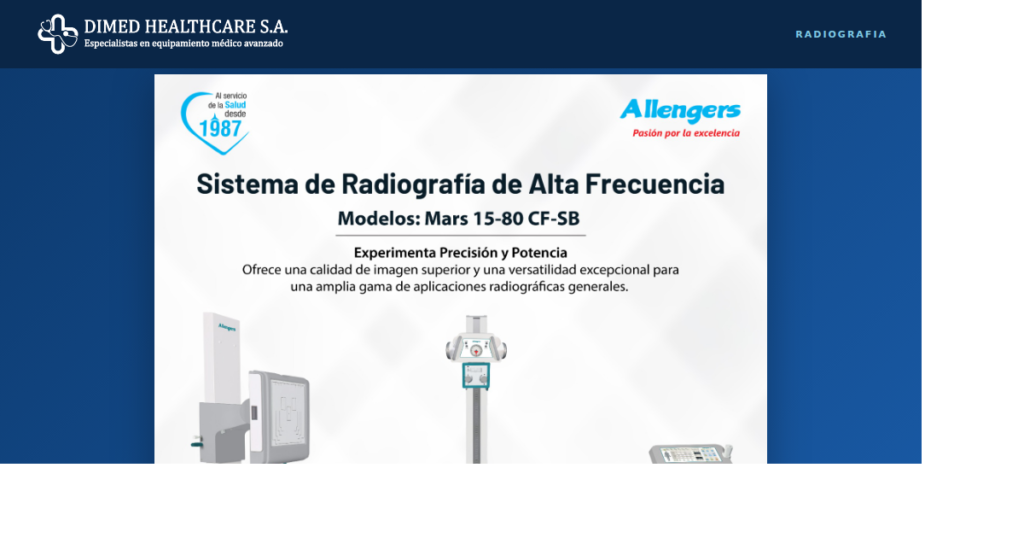 DIMED HEALTHCARE S.A.
Especialistas en equipamiento médico avanzado

RADIOGRAFIA

Al servicio de la Salud desde 1987

Allengers
Pasión por la excelencia

Sistema de Radiografía de Alta Frecuencia

Modelos: Mars 15-80 CF-SB

Experimenta Precisión y Potencia
Ofrece una calidad de imagen superior y una versatilidad excepcional para una amplia gama de aplicaciones radiográficas generales.

Allengers